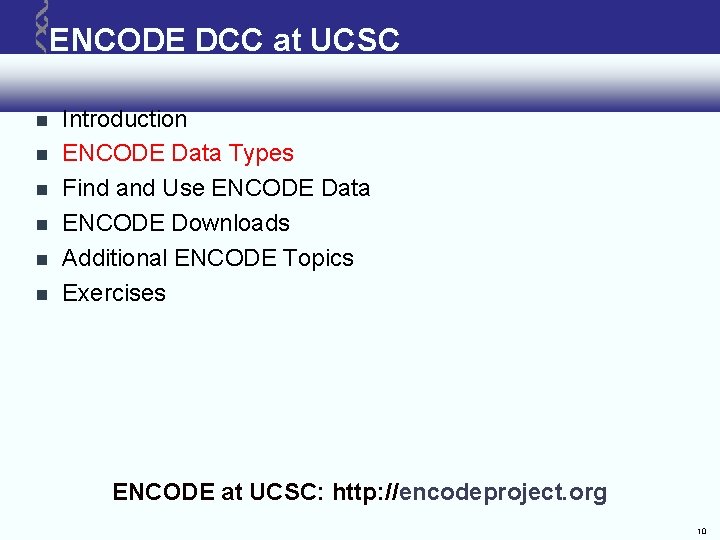 ENCODE DCC at UCSC

- Introduction
- ENCODE Data Types
- Find and Use ENCODE Data
- ENCODE Downloads
- Additional ENCODE Topics
- Exercises

ENCODE at UCSC: http://encodeproject.org

10